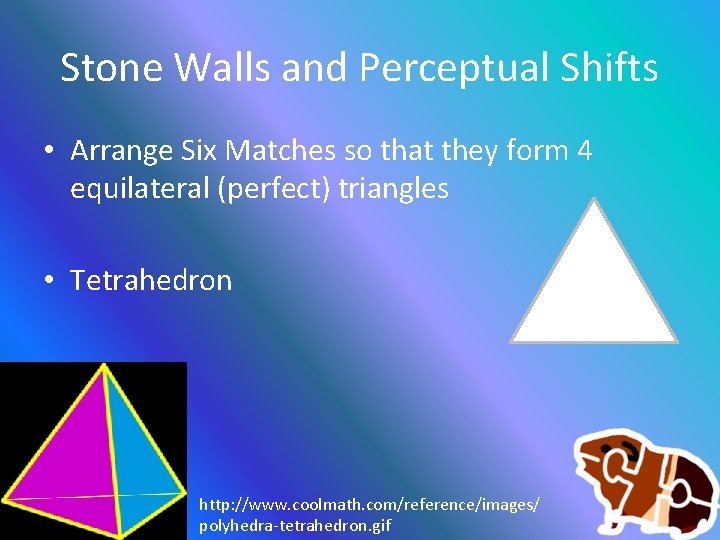 Stone Walls and Perceptual Shifts

• Arrange Six Matches so that they form 4 equilateral (perfect) triangles

• Tetrahedron

http://www.coolmath.com/reference/images/polyhedra-tetrahedron.gif